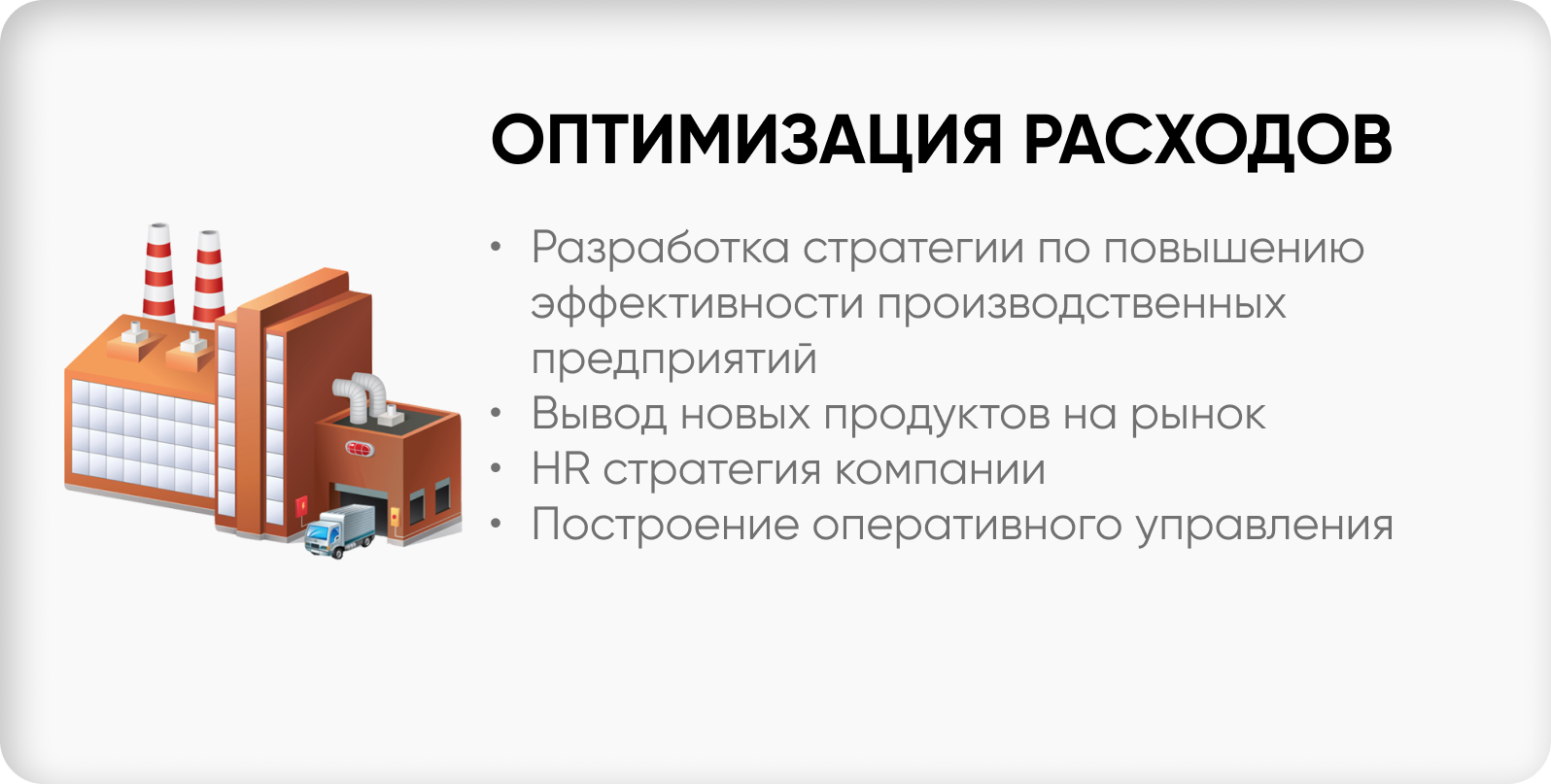 ОПТИМИЗАЦИЯ РАСХОДОВ

• Разработка стратегии по повышению эффективности производственных предприятий
• Вывод новых продуктов на рынок
• HR стратегия компании
• Построение оперативного управления